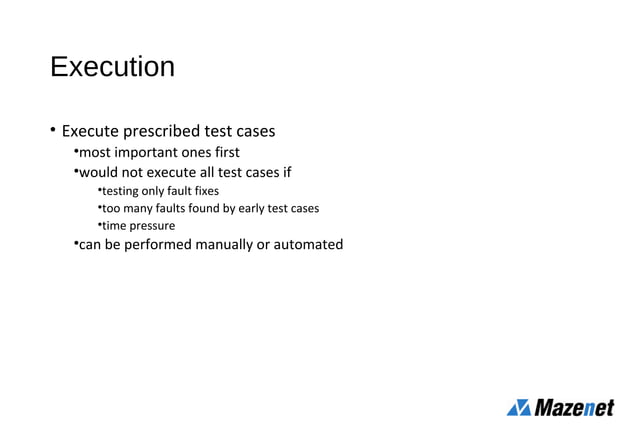 Execution

• Execute prescribed test cases
•most important ones first
•would not execute all test cases if
•testing only fault fixes
•too many faults found by early test cases
•time pressure
•can be performed manually or automated

Mazenet